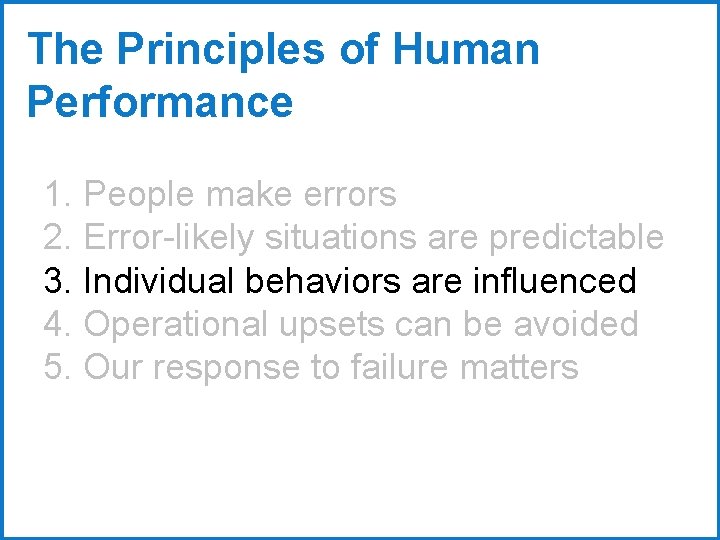 The Principles of Human Performance

1. People make errors
2. Error-likely situations are predictable
3. Individual behaviors are influenced
4. Operational upsets can be avoided
5. Our response to failure matters